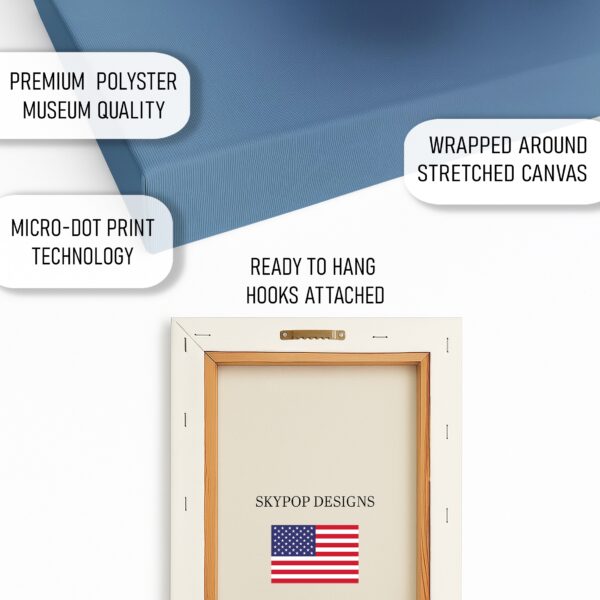 PREMIUM POLYSTER
MUSEUM QUALITY

WRAPPED AROUND
STRETCHED CANVAS

MICRO-DOT PRINT
TECHNOLOGY

READY TO HANG
HOOKS ATTACHED

SKYPOP DESIGNS